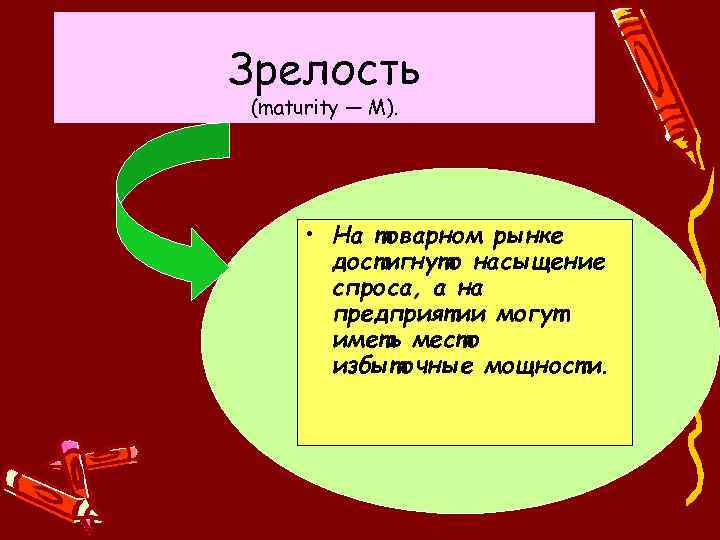 Зрелость
(maturity — M).

• На товарном рынке достигнуто насыщение спроса, а на предприятии могут иметь место избыточные мощности.